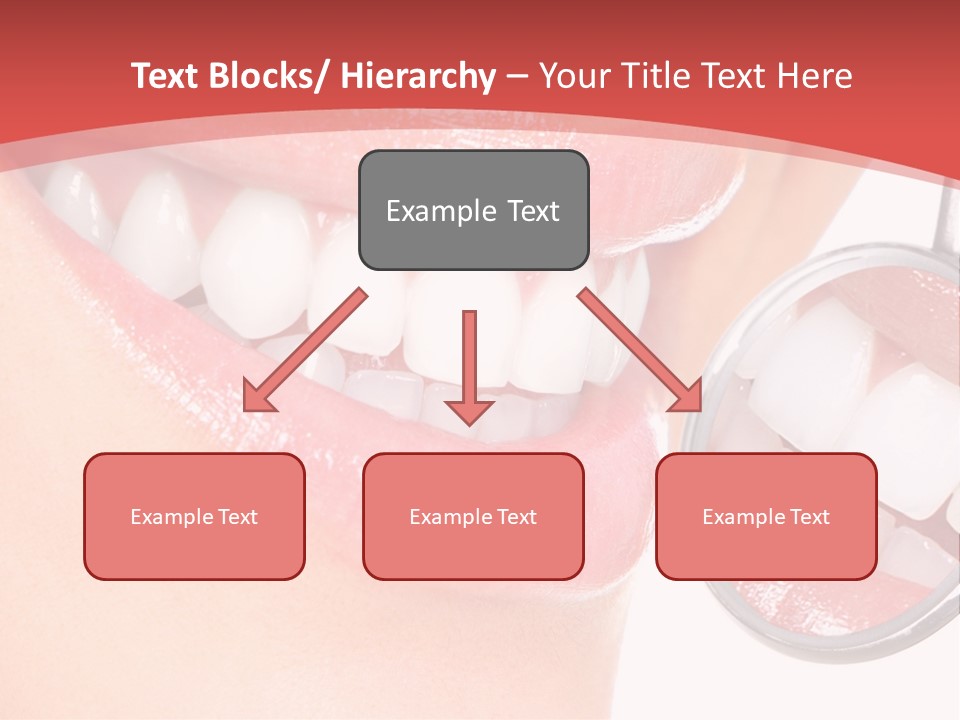 Text Blocks/ Hierarchy – Your Title Text Here

Example Text

Example Text

Example Text

Example Text